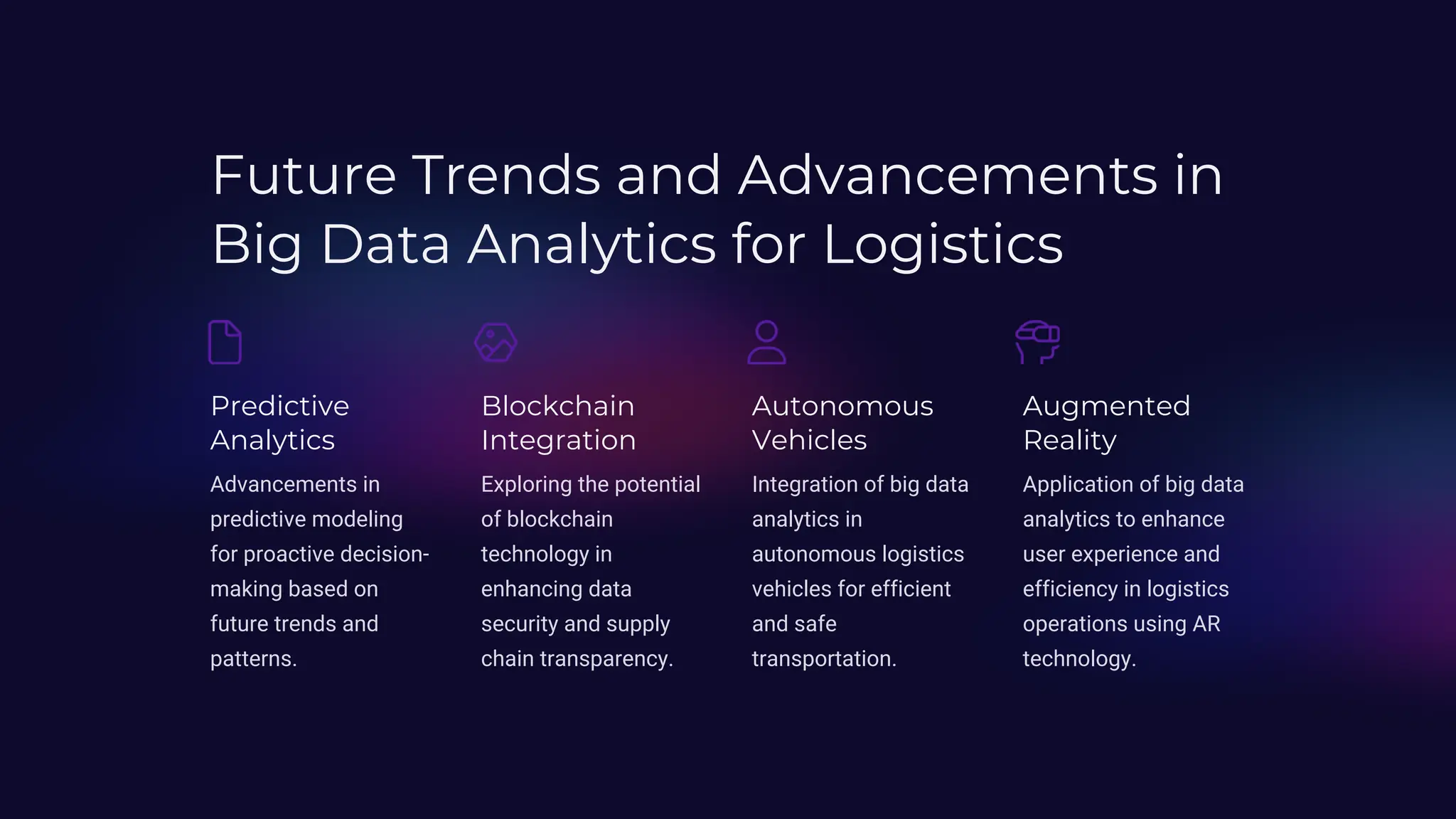 Future Trends and Advancements in Big Data Analytics for Logistics

Predictive Analytics

Advancements in predictive modeling for proactive decision-making based on future trends and patterns.

Blockchain Integration

Exploring the potential of blockchain technology in enhancing data security and supply chain transparency.

Autonomous Vehicles

Integration of big data analytics in autonomous logistics vehicles for efficient and safe transportation.

Augmented Reality

Application of big data analytics to enhance user experience and efficiency in logistics operations using AR technology.